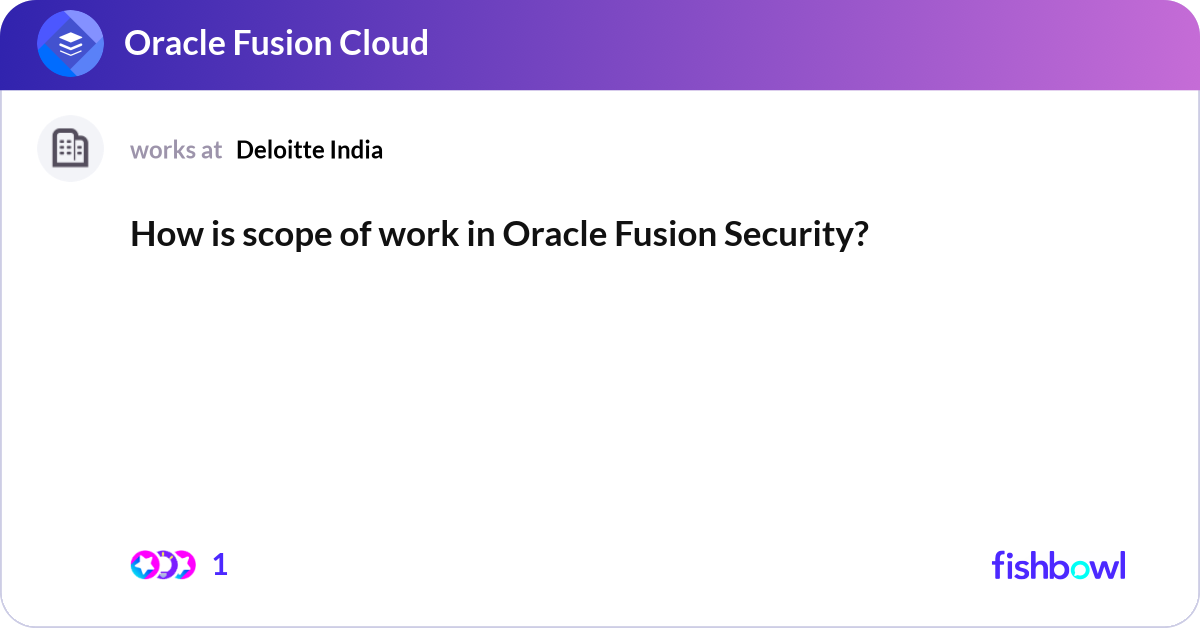 Oracle Fusion Cloud

works at Deloitte India

How is scope of work in Oracle Fusion Security?

1

fishbowl